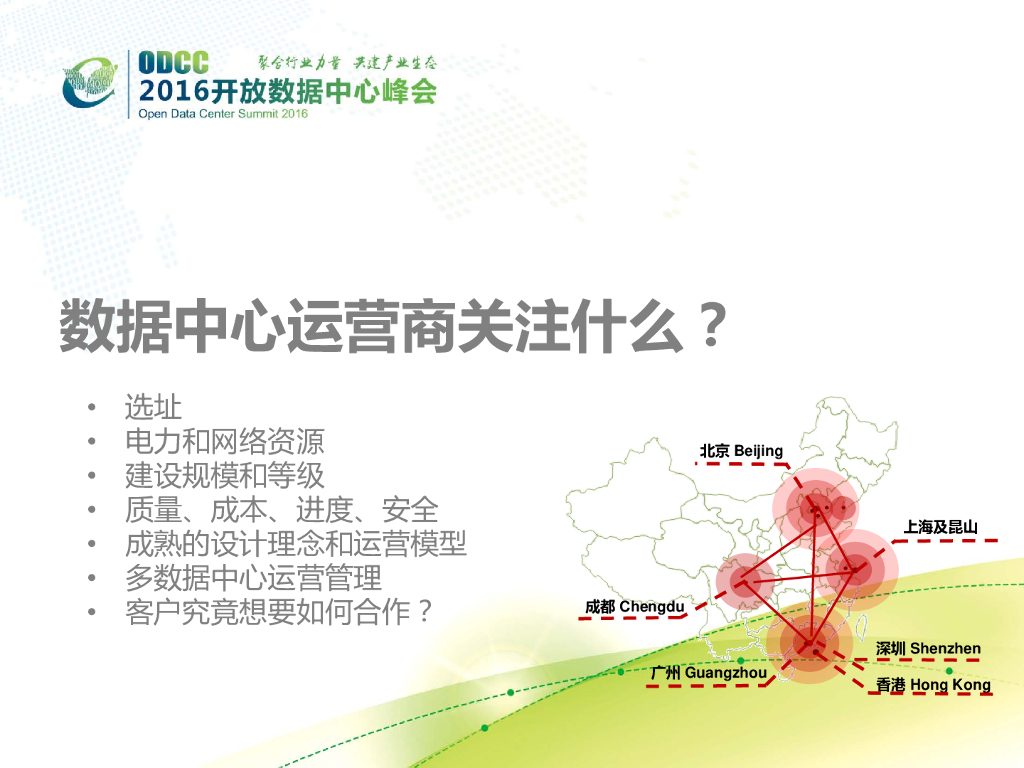 ODCC
聚合行业力量 共建产业生态
2016开放数据中心峰会
Open Data Center Summit 2016

数据中心运营商关注什么？

• 选址
• 电力和网络资源
• 建设规模和等级
• 质量、成本、进度、安全
• 成熟的设计理念和运营模型
• 多数据中心运营管理
• 客户究竟想要如何合作？

北京 Beijing
上海及昆山
成都 Chengdu
深圳 Shenzhen
广州 Guangzhou
香港 Hong Kong